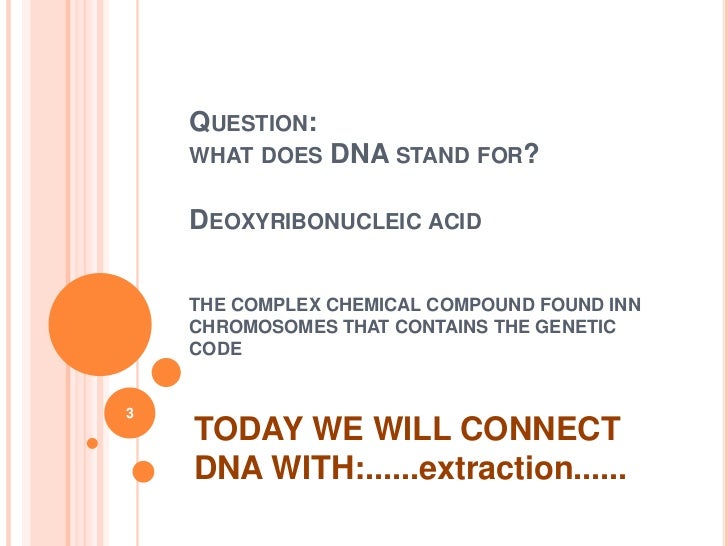 QUESTION:
WHAT DOES DNA STAND FOR?

DEOXYRIBONUCLEIC ACID

THE COMPLEX CHEMICAL COMPOUND FOUND INN CHROMOSOMES THAT CONTAINS THE GENETIC CODE

3

TODAY WE WILL CONNECT DNA WITH:......extraction......